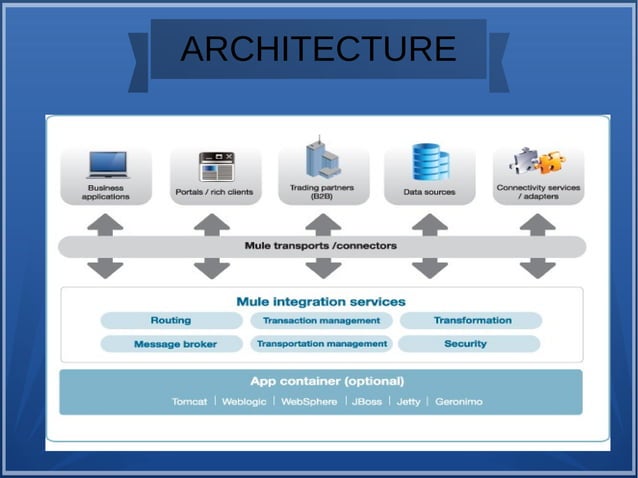 ARCHITECTURE

Business applications

Portals / rich clients

Trading partners (B2B)

Data sources

Connectivity services / adapters

Mule transports /connectors

Mule integration services

Routing

Transaction management

Transformation

Message broker

Transportation management

Security

App container (optional)

Tomcat | Weblogic | WebSphere | JBoss | Jetty | Geronimo